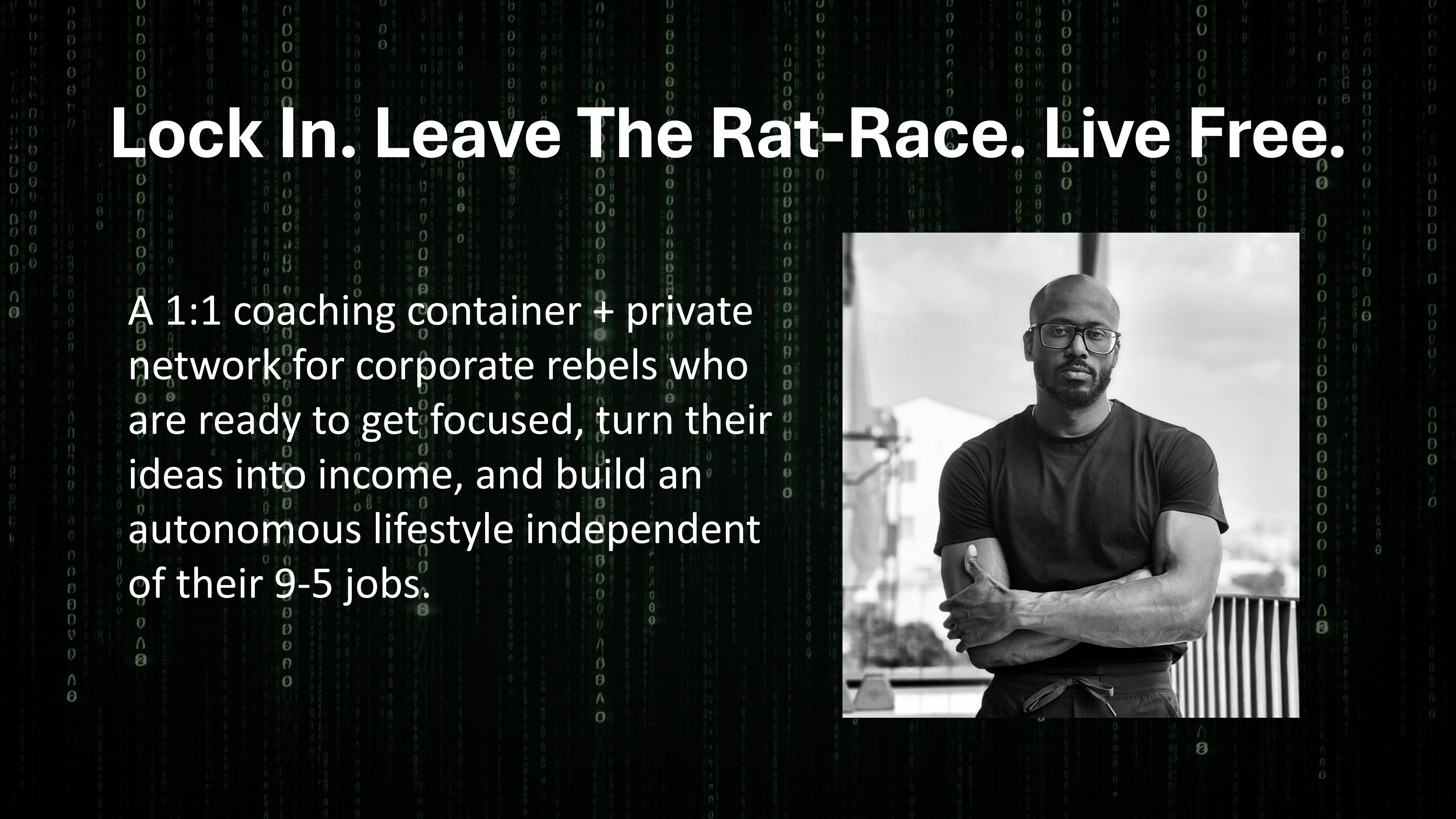 Lock In. Leave The Rat-Race. Live Free.

A 1:1 coaching container + private network for corporate rebels who are ready to get focused, turn their ideas into income, and build an autonomous lifestyle independent of their 9-5 jobs.